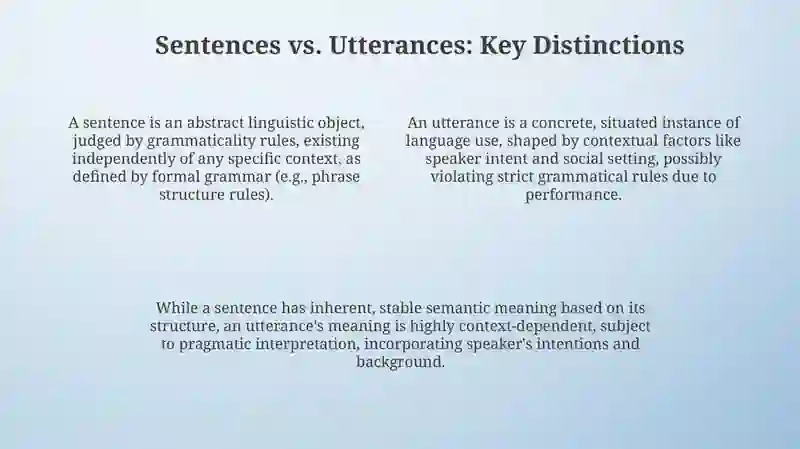 Sentences vs. Utterances: Key Distinctions

A sentence is an abstract linguistic object, judged by grammaticality rules, existing independently of any specific context, as defined by formal grammar (e.g., phrase structure rules).

An utterance is a concrete, situated instance of language use, shaped by contextual factors like speaker intent and social setting, possibly violating strict grammatical rules due to performance.

While a sentence has inherent, stable semantic meaning based on its structure, an utterance's meaning is highly context-dependent, subject to pragmatic interpretation, incorporating speaker's intentions and background.